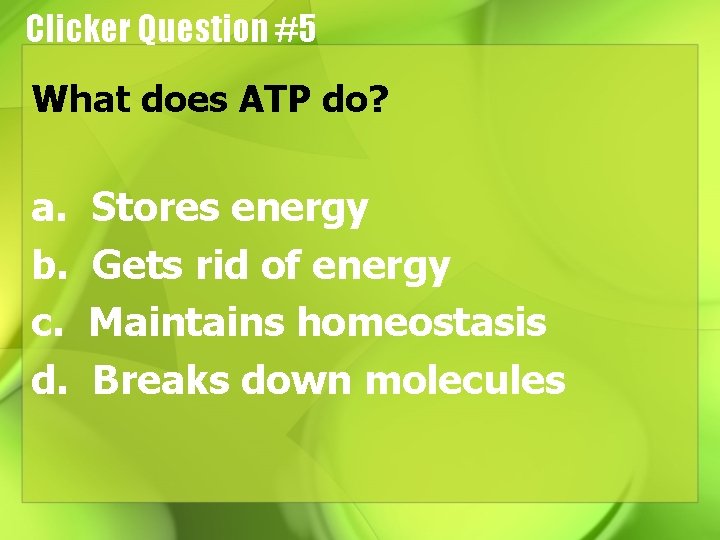 Clicker Question #5

What does ATP do?

a. Stores energy
b. Gets rid of energy
c. Maintains homeostasis
d. Breaks down molecules